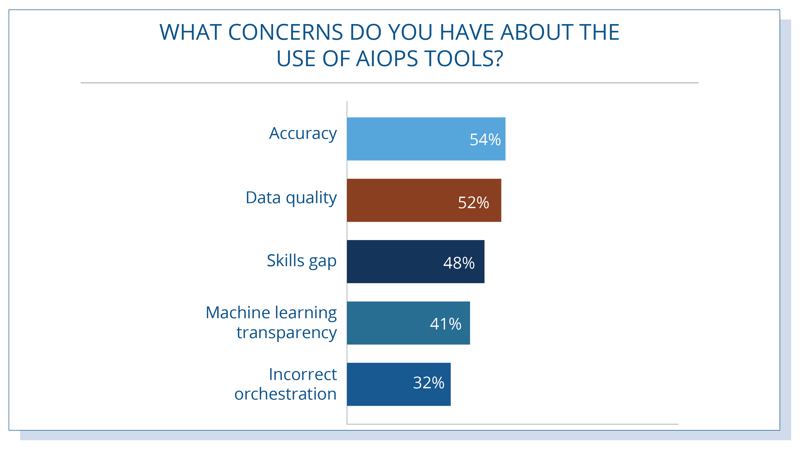 WHAT CONCERNS DO YOU HAVE ABOUT THE USE OF AIOPS TOOLS?

Accuracy 54%

Data quality 52%

Skills gap 48%

Machine learning transparency 41%

Incorrect orchestration 32%